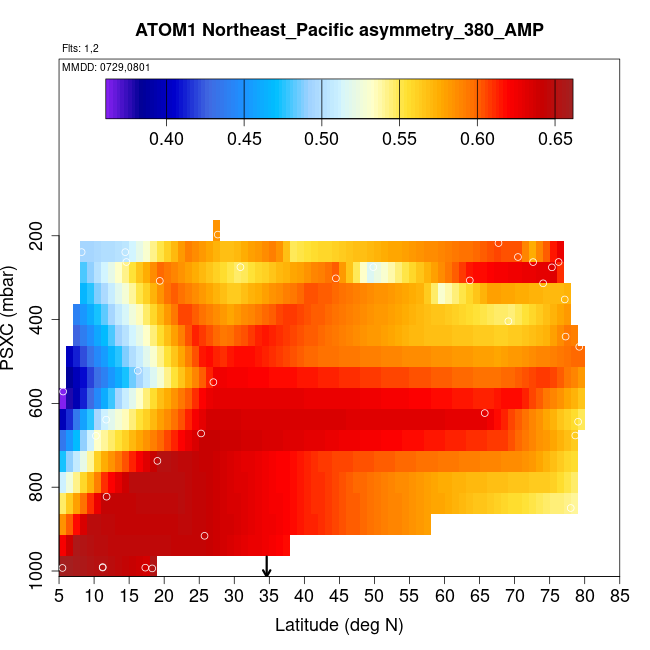 ATOM1 Northeast_Pacific asymmetry_380_AMP

Flts: 1,2

MMDD: 0729,0801

0.40 0.45 0.50 0.55 0.60 0.65

PSXC (mbar)

200
400
600
800
1000

5 10 15 20 25 30 35 40 45 50 55 60 65 70 75 80 85

Latitude (deg N)